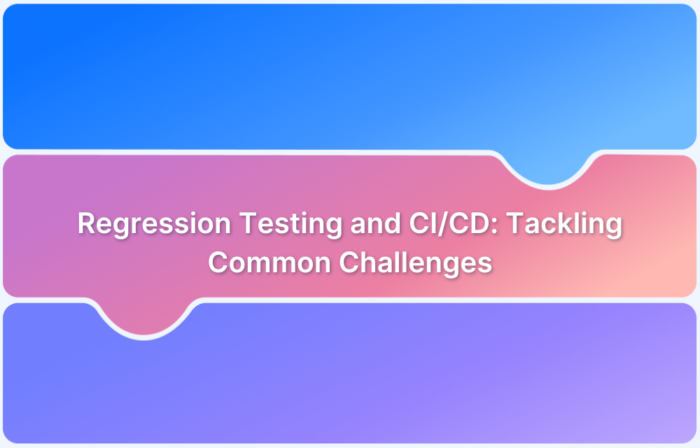 Regression Testing and CI/CD: Tackling Common Challenges